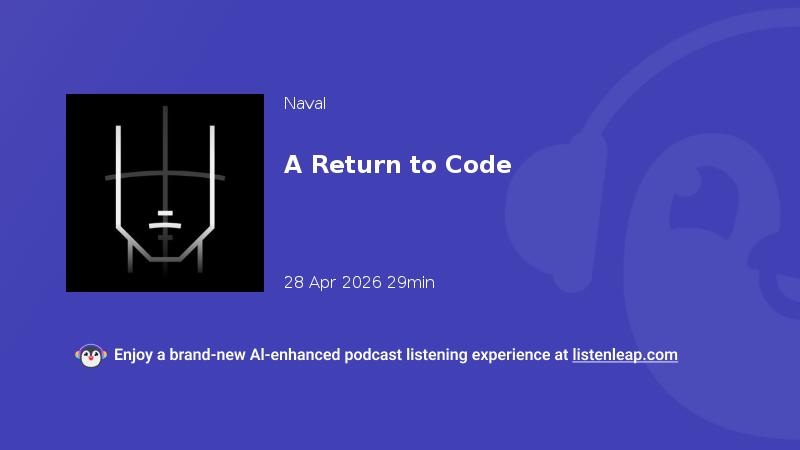 Naval

A Return to Code

28 Apr 2026 29min

Enjoy a brand-new AI-enhanced podcast listening experience at listenleap.com